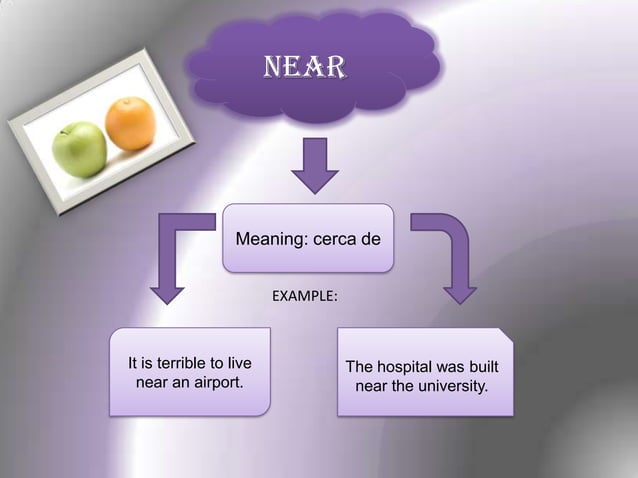 NEAR

Meaning: cerca de

EXAMPLE:

It is terrible to live near an airport.

The hospital was built near the university.